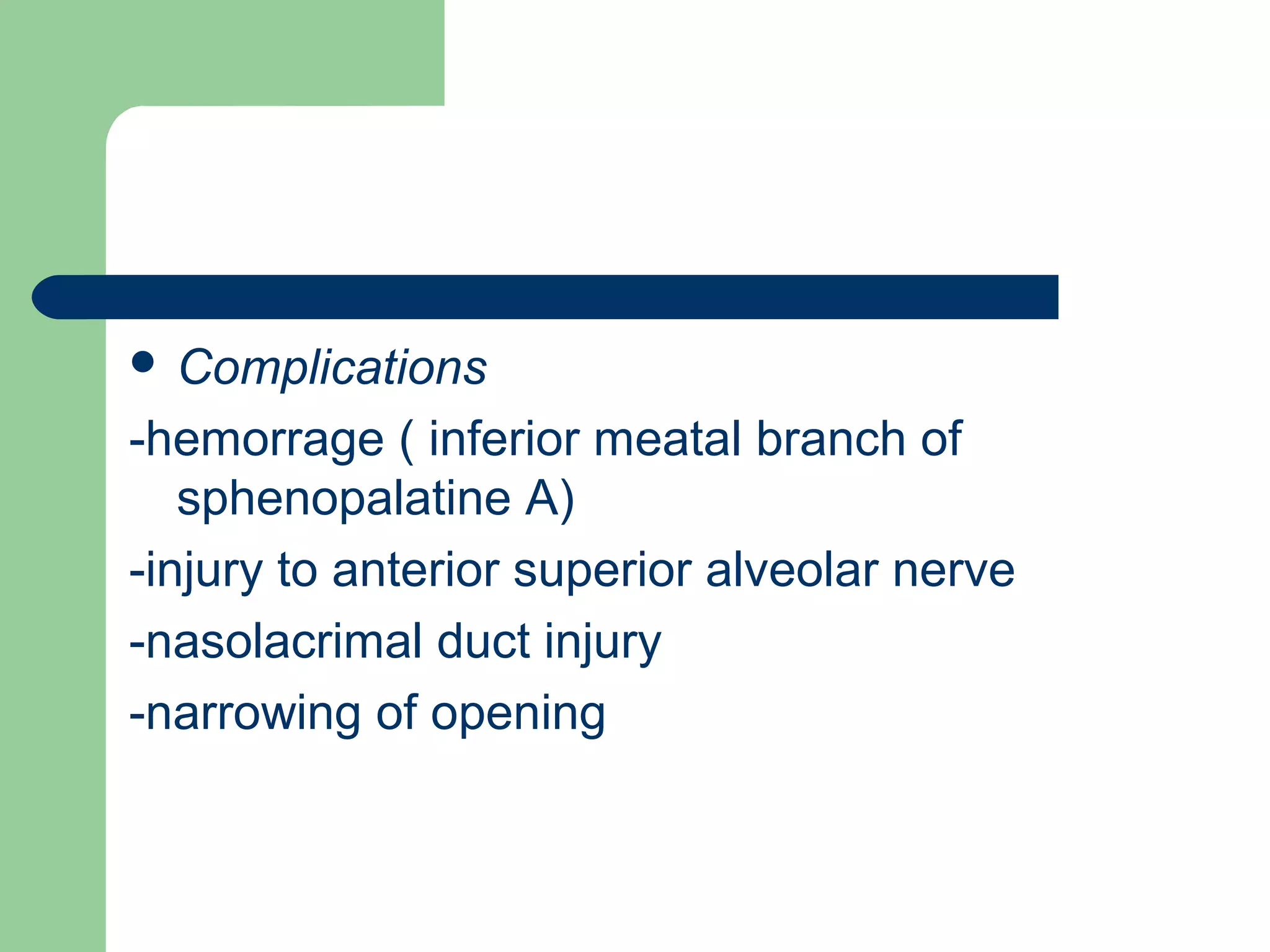 • Complications

-hemorrage ( inferior meatal branch of sphenopalatine A)

-injury to anterior superior alveolar nerve

-nasolacrimal duct injury

-narrowing of opening